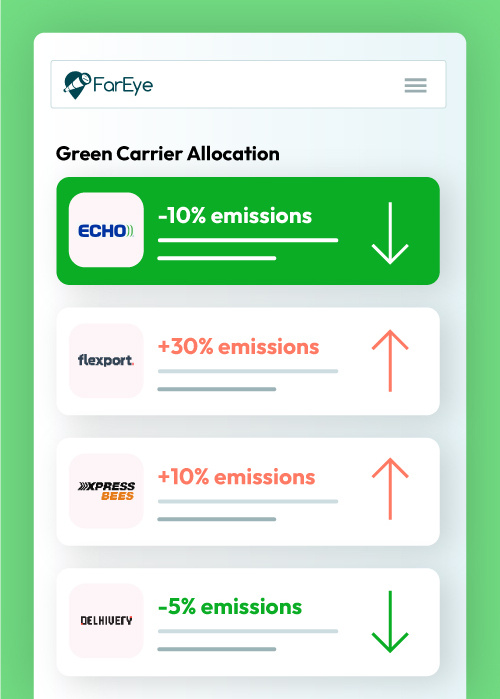 FarEye

Green Carrier Allocation

ECHO

-10% emissions

flexport.

+30% emissions

XPRESS BEES

+10% emissions

DELHIVERY

-5% emissions